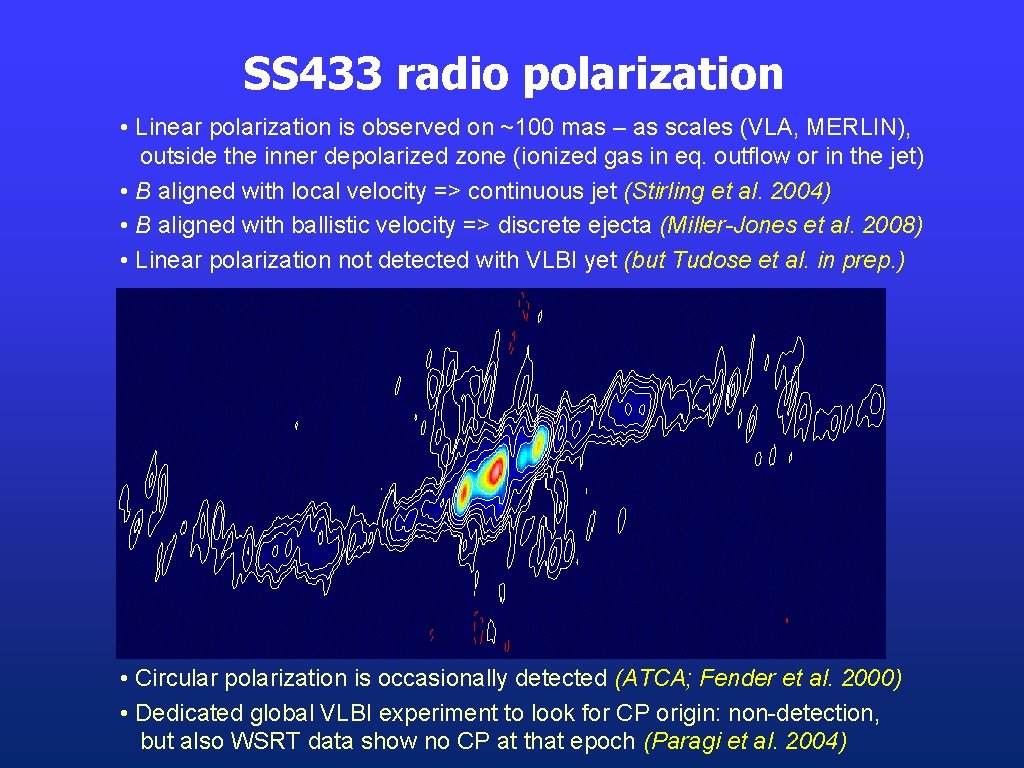 SS433 radio polarization

• Linear polarization is observed on ~100 mas – as scales (VLA, MERLIN), outside the inner depolarized zone (ionized gas in eq. outflow or in the jet)
• B aligned with local velocity => continuous jet (Stirling et al. 2004)
• B aligned with ballistic velocity => discrete ejecta (Miller-Jones et al. 2008)
• Linear polarization not detected with VLBI yet (but Tudose et al. in prep.)

• Circular polarization is occasionally detected (ATCA; Fender et al. 2000)
• Dedicated global VLBI experiment to look for CP origin: non-detection, but also WSRT data show no CP at that epoch (Paragi et al. 2004)